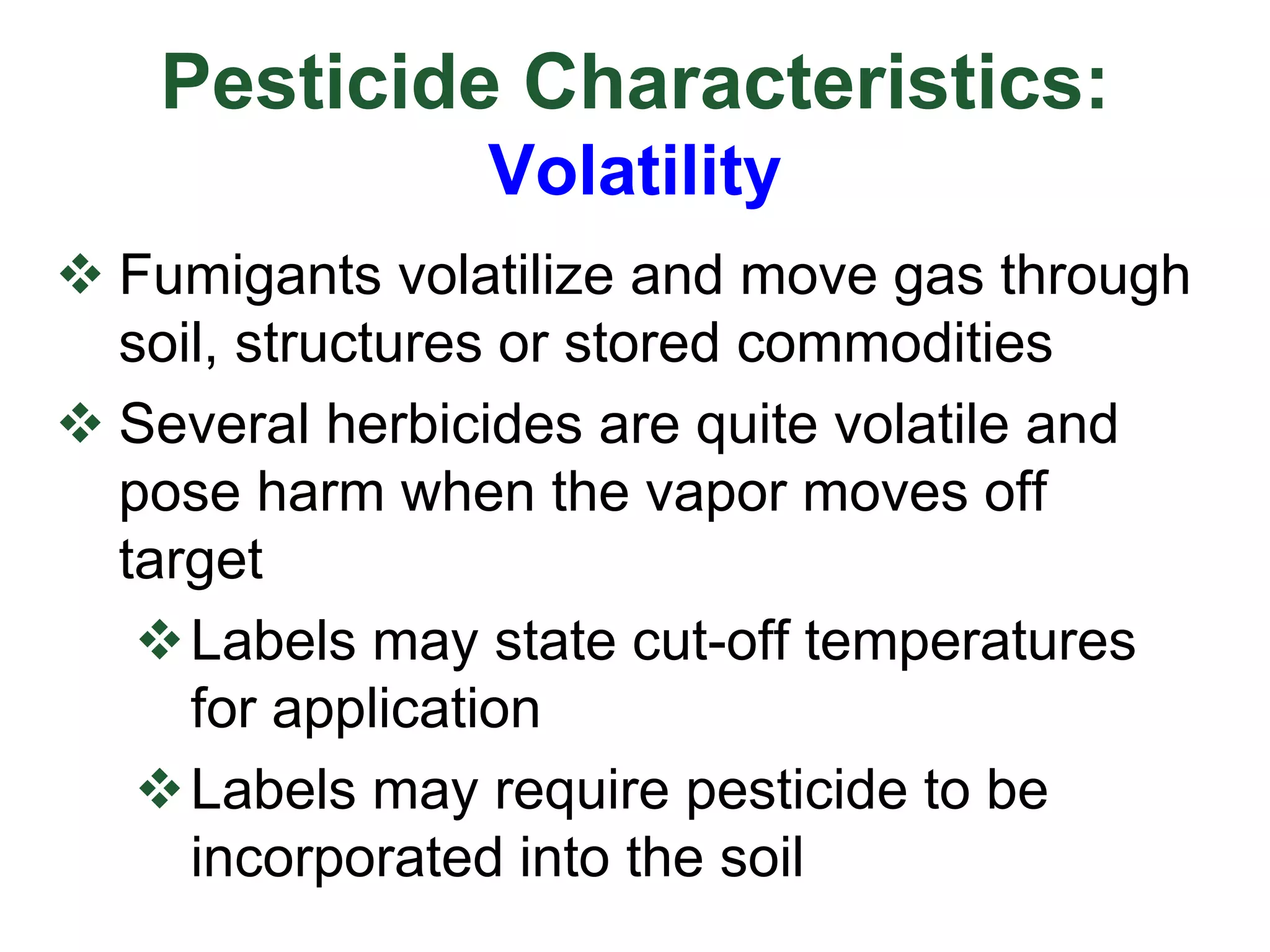 Pesticide Characteristics:
Volatility

❖ Fumigants volatilize and move gas through soil, structures or stored commodities

❖ Several herbicides are quite volatile and pose harm when the vapor moves off target

❖ Labels may state cut-off temperatures for application

❖ Labels may require pesticide to be incorporated into the soil